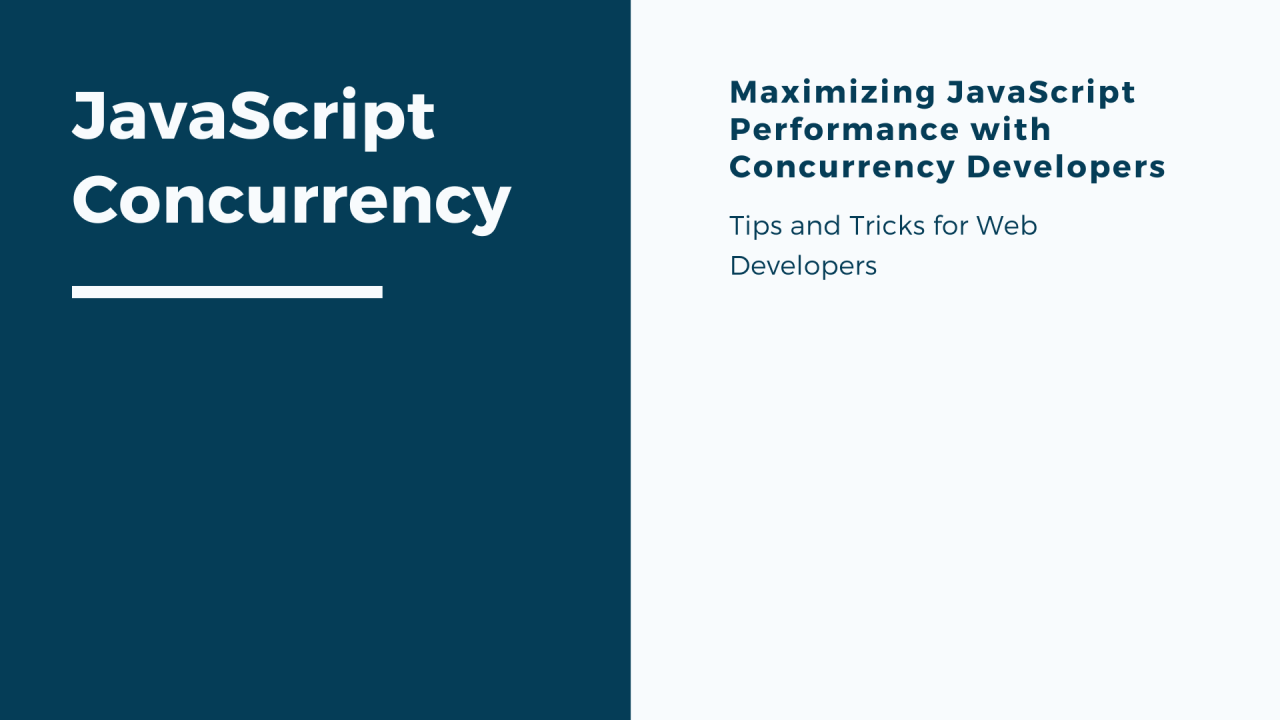 JavaScript Concurrency

Maximizing JavaScript Performance with Concurrency Developers

Tips and Tricks for Web Developers